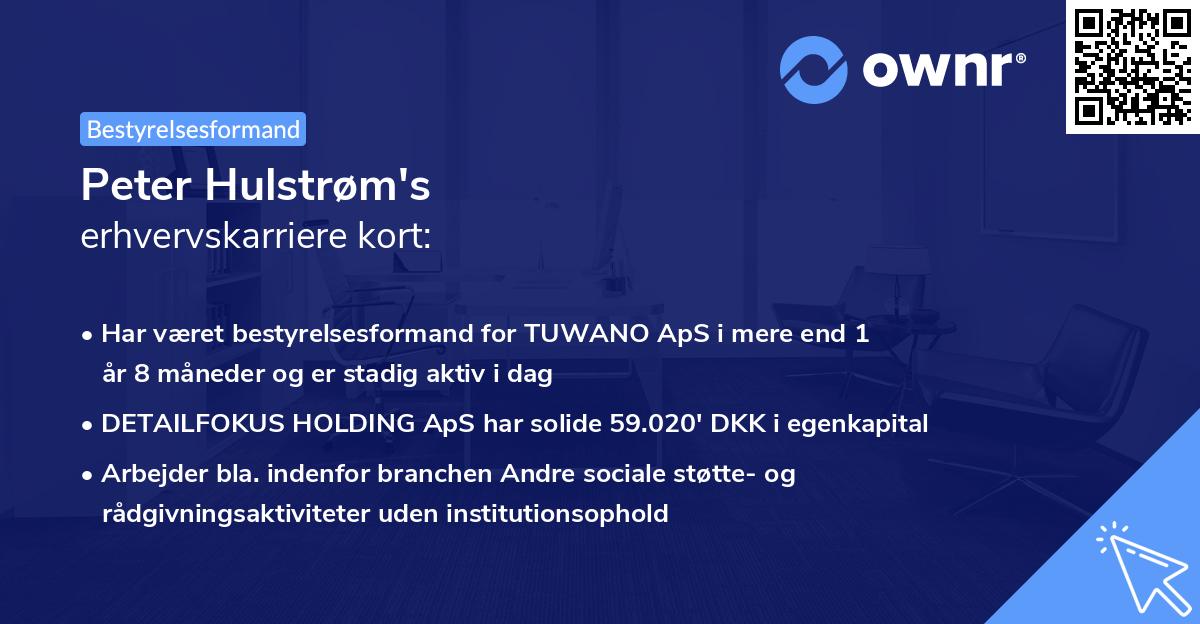 ownr®

Bestyrelsesformand

Peter Hulstrøm's
erhvervskarriere kort:

• Har været bestyrelsesformand for TUWANO ApS i mere end 1 år 8 måneder og er stadig aktiv i dag
• DETAILFOKUS HOLDING ApS har solide 59.020' DKK i egenkapital
• Arbejder bla. indenfor branchen Andre sociale støtte- og rådgivningsaktiviteter uden institutionsophold